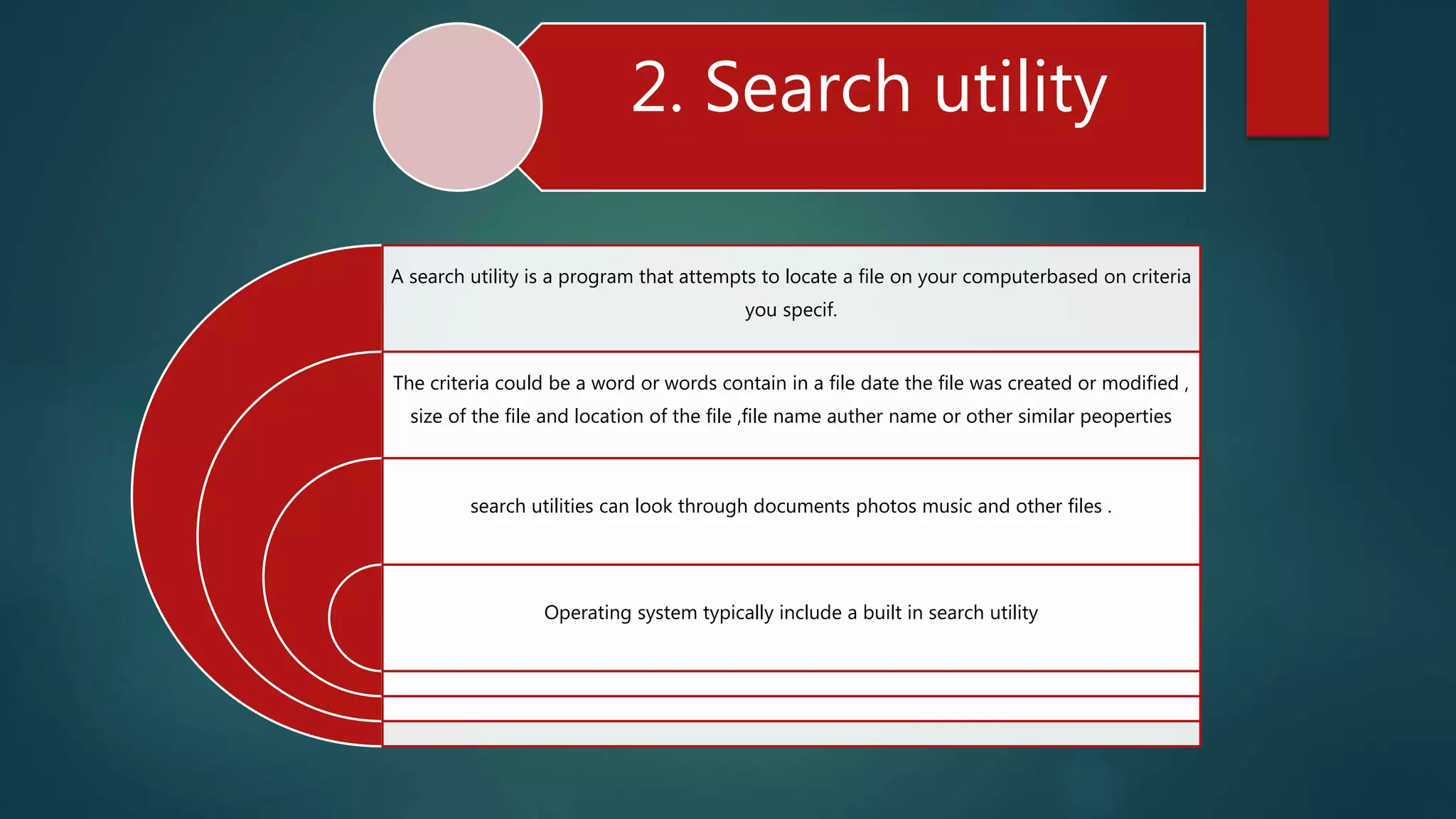 2. Search utility

A search utility is a program that attempts to locate a file on your computerbased on criteria you specif.

The criteria could be a word or words contain in a file date the file was created or modified , size of the file and location of the file ,file name auther name or other similar peoperties

search utilities can look through documents photos music and other files .

Operating system typically include a built in search utility